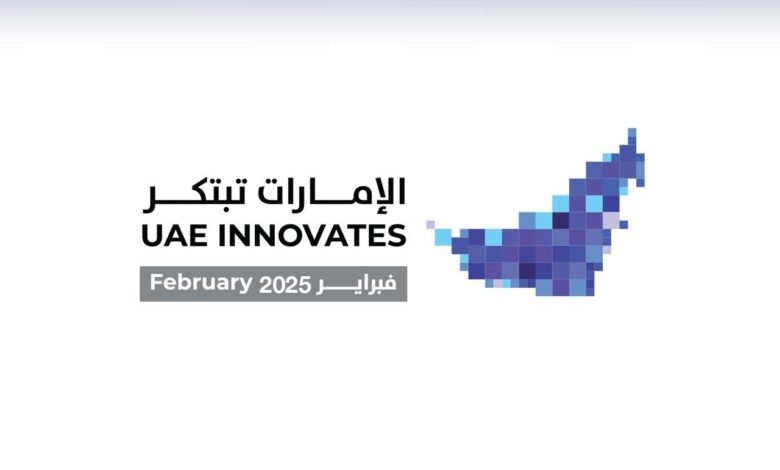 الإمارات تبتكر
UAE INNOVATES
February 2025 فبراير